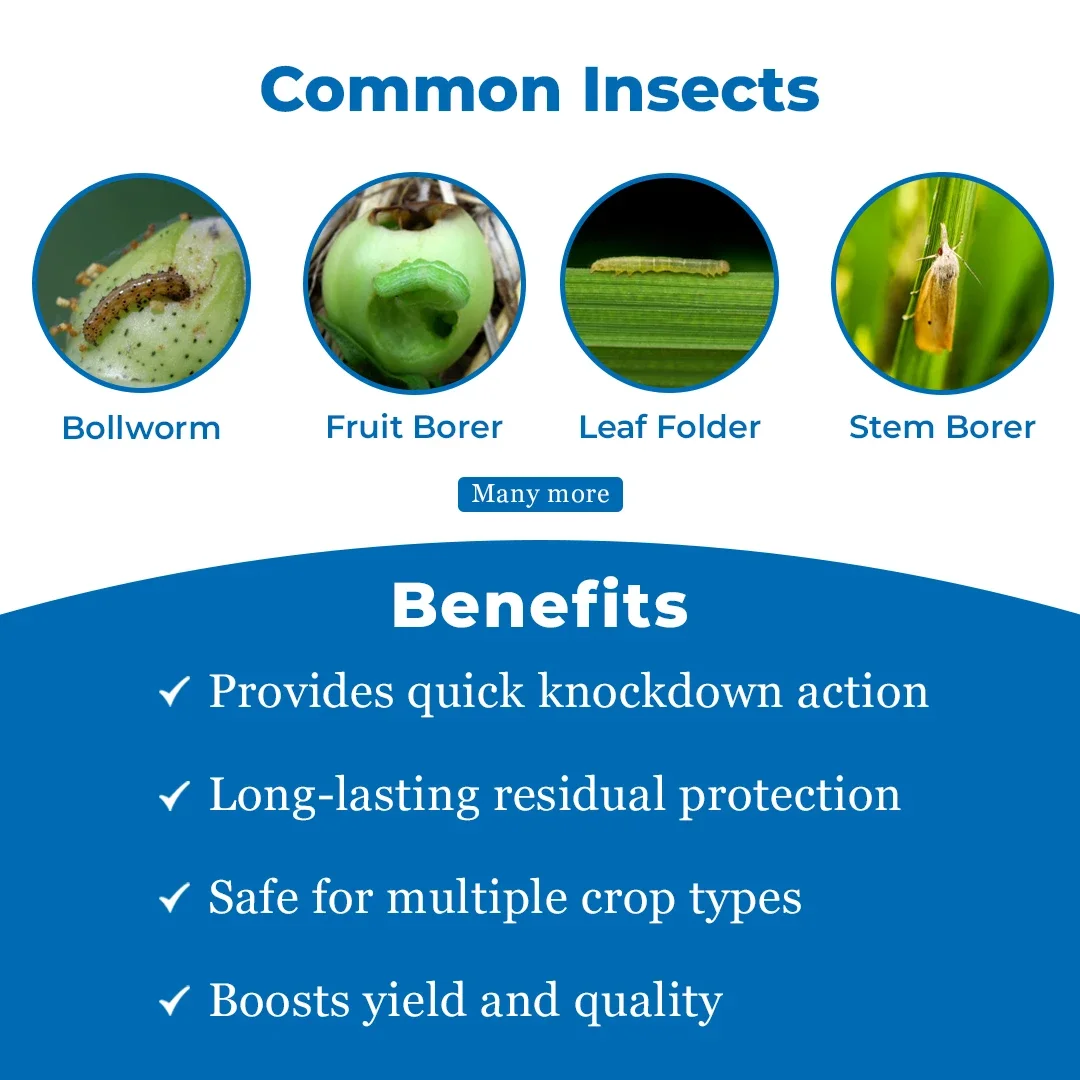 Common Insects

Bollworm

Fruit Borer

Leaf Folder

Stem Borer

Many more

Benefits

✓ Provides quick knockdown action

✓ Long-lasting residual protection

✓ Safe for multiple crop types

✓ Boosts yield and quality